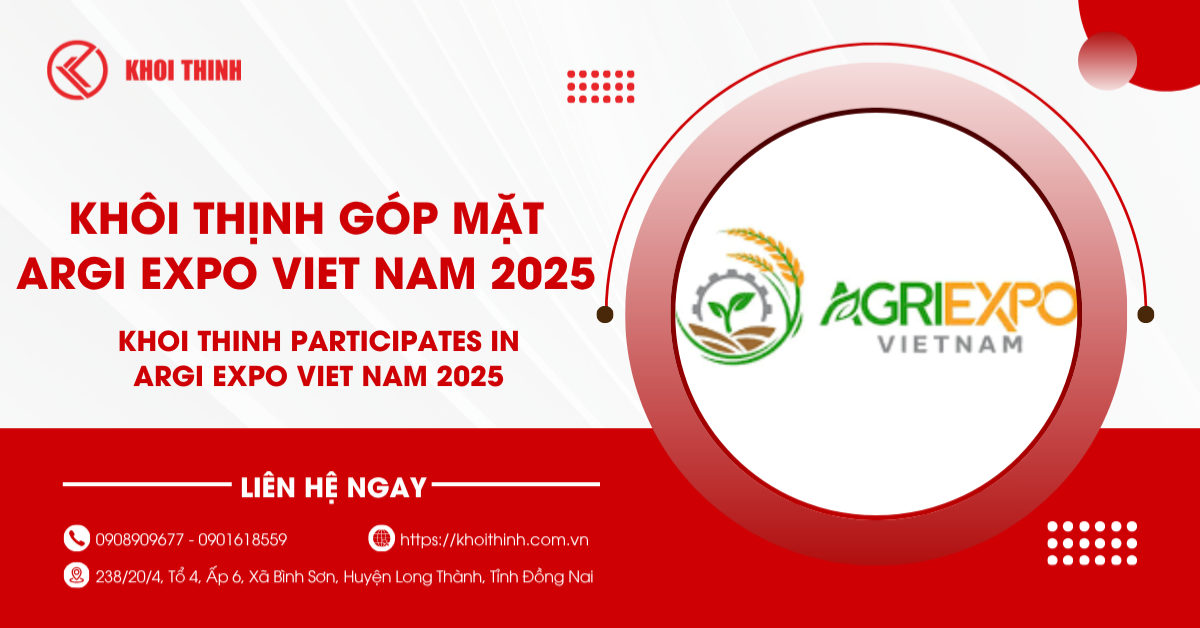 KHOI THINH

KHÔI THỊNH GÓP MẶT ARGI EXPO VIET NAM 2025

KHOI THINH PARTICIPATES IN ARGI EXPO VIET NAM 2025

AGRIEXPO VIETNAM

LIÊN HỆ NGAY

0908909677 - 0901618559

https://khoithinh.com.vn

238/20/4, Tổ 4, Ấp 6, Xã Bình Sơn, Huyện Long Thành, Tỉnh Đồng Nai